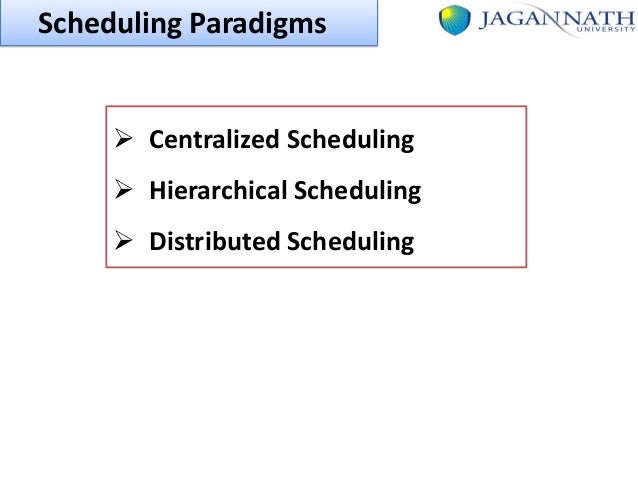 Scheduling Paradigms

JAGANNATH UNIVERSITY

➢ Centralized Scheduling

➢ Hierarchical Scheduling

➢ Distributed Scheduling